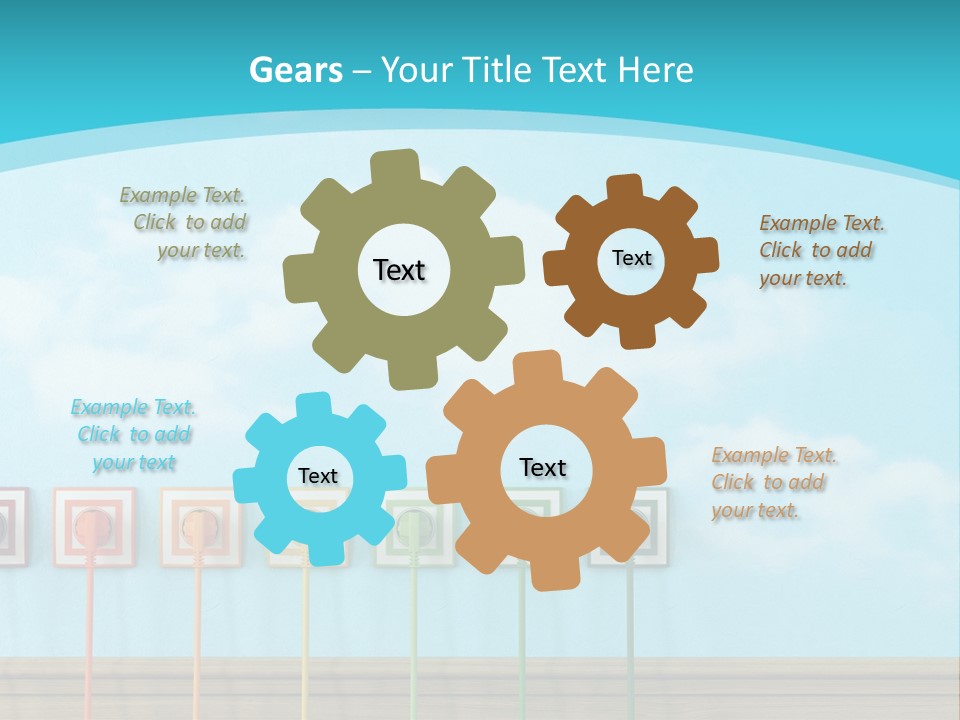 Gears – Your Title Text Here

Example Text. Click to add your text.

Text

Text

Example Text. Click to add your text.

Example Text. Click to add your text

Text

Text

Example Text. Click to add your text.